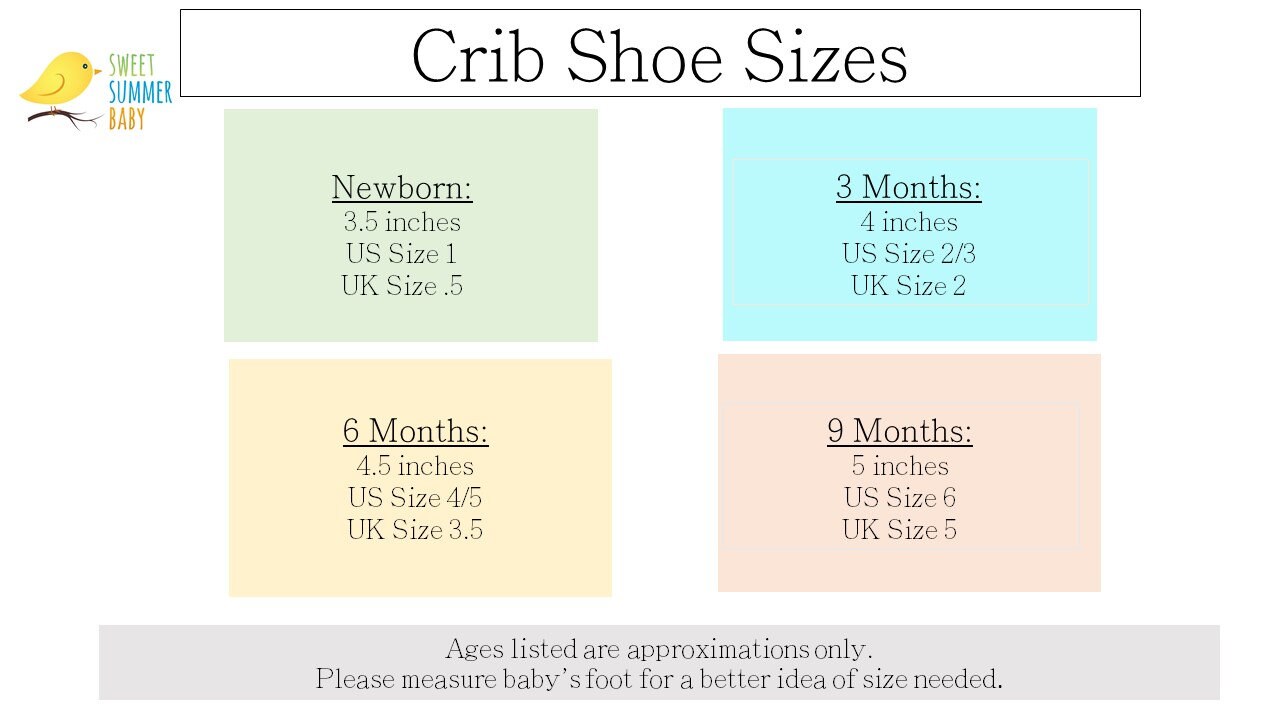 SWEET
SUMMER
BABY

Crib Shoe Sizes

Newborn:
3.5 inches
US Size 1
UK Size .5

3 Months:
4 inches
US Size 2/3
UK Size 2

6 Months:
4.5 inches
US Size 4/5
UK Size 3.5

9 Months:
5 inches
US Size 6
UK Size 5

Ages listed are approximations only.
Please measure baby's foot for a better idea of size needed.